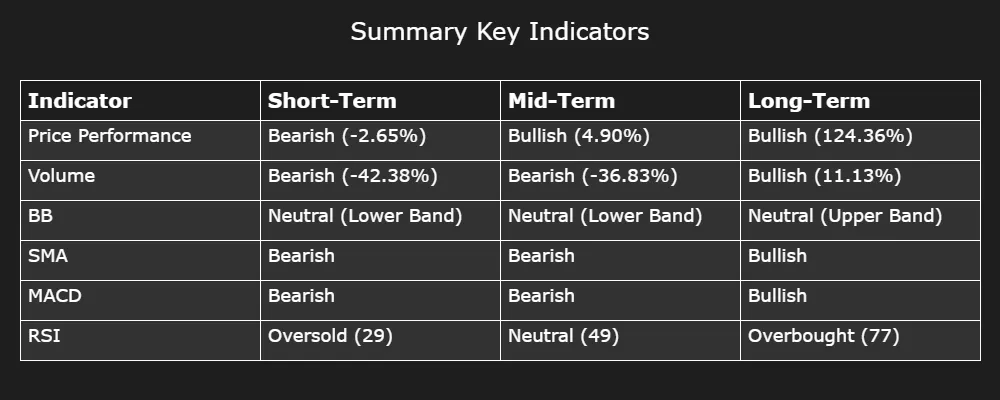 Summary Key Indicators

| Indicator | Short-Term | Mid-Term | Long-Term |
|---|---|---|---|
| Price Performance | Bearish (-2.65%) | Bullish (4.90%) | Bullish (124.36%) |
| Volume | Bearish (-42.38%) | Bearish (-36.83%) | Bullish (11.13%) |
| BB | Neutral (Lower Band) | Neutral (Lower Band) | Neutral (Upper Band) |
| SMA | Bearish | Bearish | Bullish |
| MACD | Bearish | Bearish | Bullish |
| RSI | Oversold (29) | Neutral (49) | Overbought (77) |